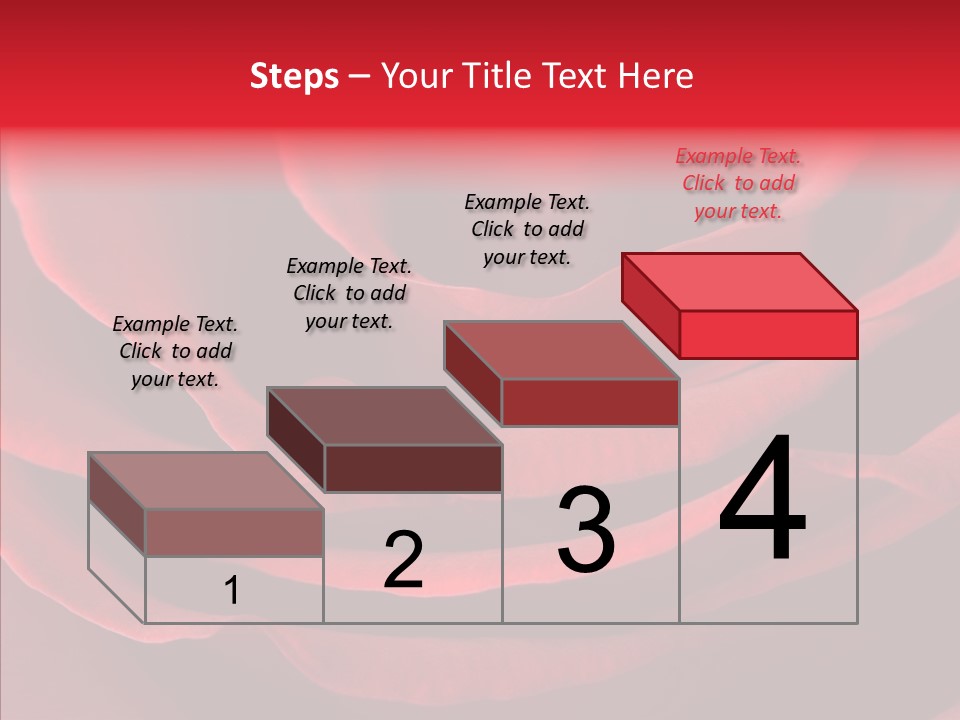 Steps – Your Title Text Here

Example Text. Click to add your text.

Example Text. Click to add your text.

Example Text. Click to add your text.

Example Text. Click to add your text.

1

2

3

4